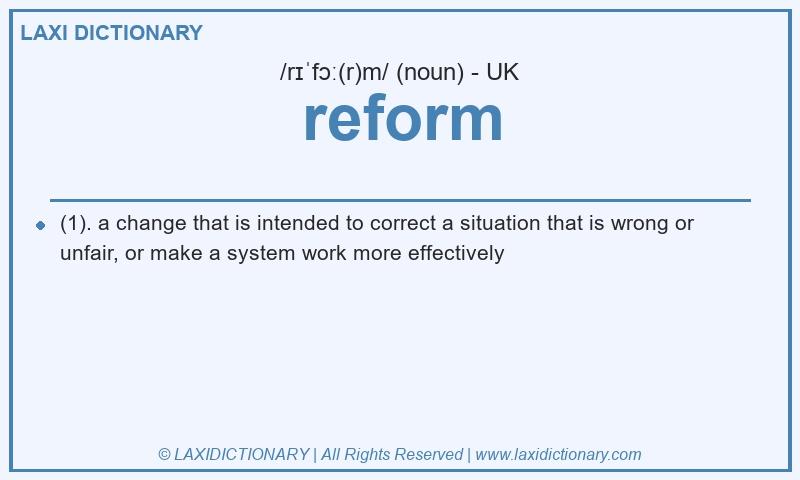 LAXI DICTIONARY

/rɪˈfɔː(r)m/ (noun) - UK

reform

(1). a change that is intended to correct a situation that is wrong or unfair, or make a system work more effectively

© LAXIDICTIONARY | All Rights Reserved | www.laxidictionary.com